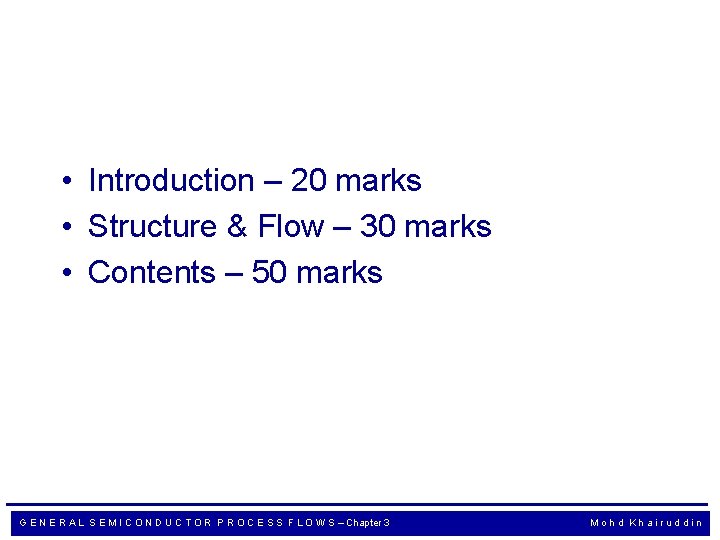 • Introduction – 20 marks
• Structure & Flow – 30 marks
• Contents – 50 marks

GENERAL SEMICONDUCTOR PROCESS FLOWS – Chapter 3

Mohd Khairuddin